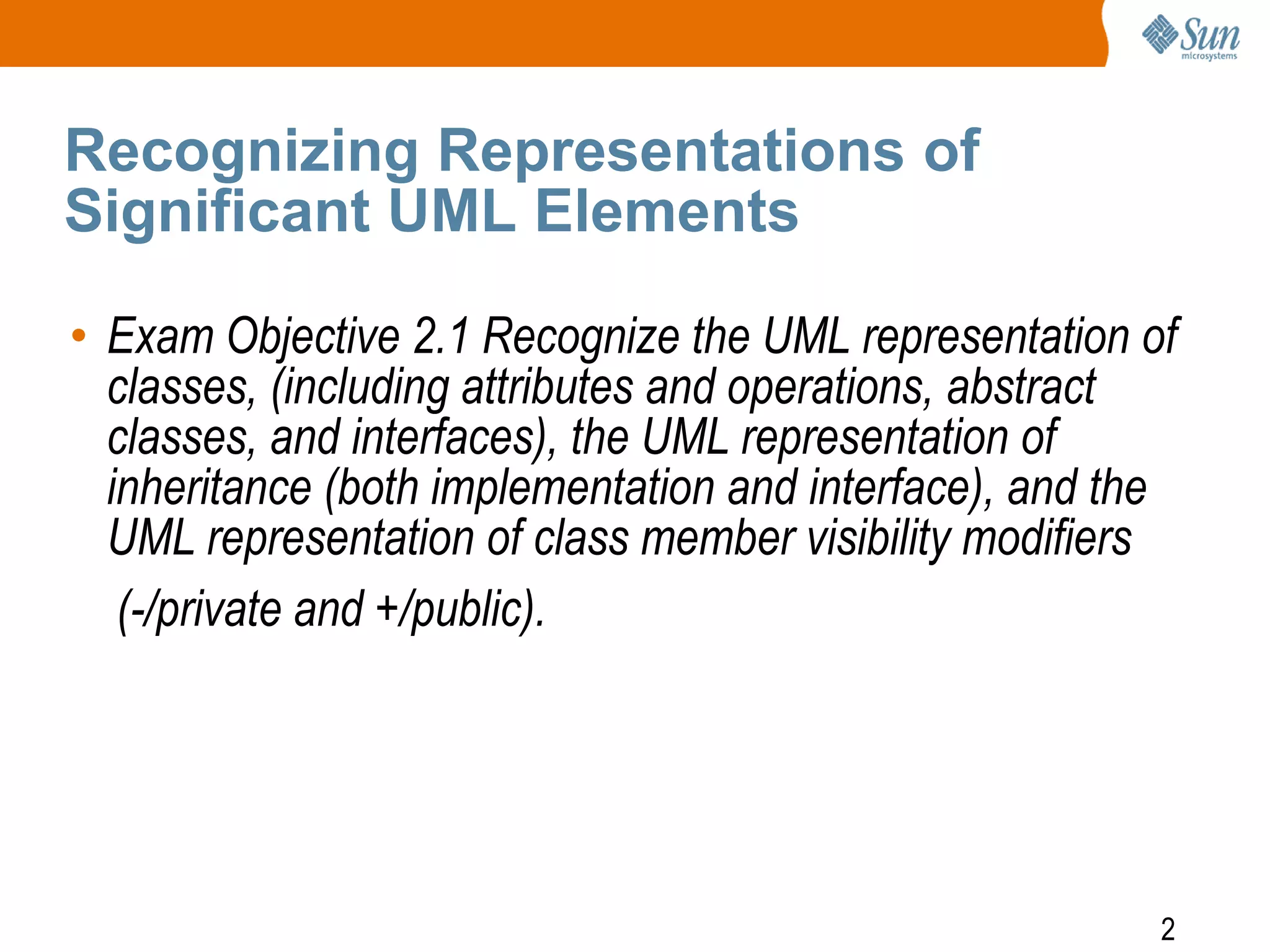 Sun microsystems

Recognizing Representations of Significant UML Elements

• Exam Objective 2.1 Recognize the UML representation of classes, (including attributes and operations, abstract classes, and interfaces), the UML representation of inheritance (both implementation and interface), and the UML representation of class member visibility modifiers

(-/private and +/public).

2